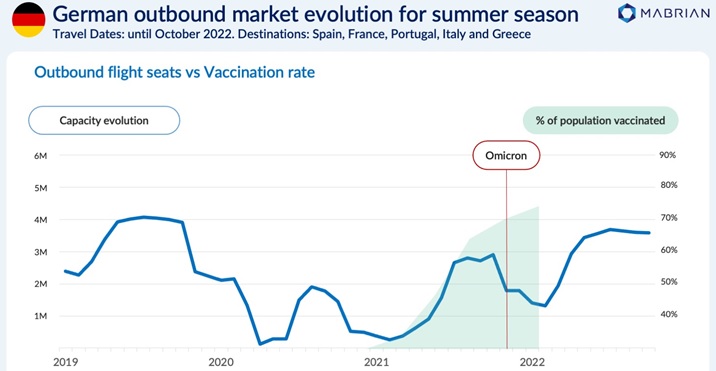 German outbound market evolution for summer season
Travel Dates: until October 2022. Destinations: Spain, France, Portugal, Italy and Greece

MABRIAN

Outbound flight seats vs Vaccination rate

Capacity evolution

% of population vaccinated

Omicron

6M
5M
4M
3M
2M
1M

90%
80%
70%
60%
50%
40%

2019
2020
2021
2022